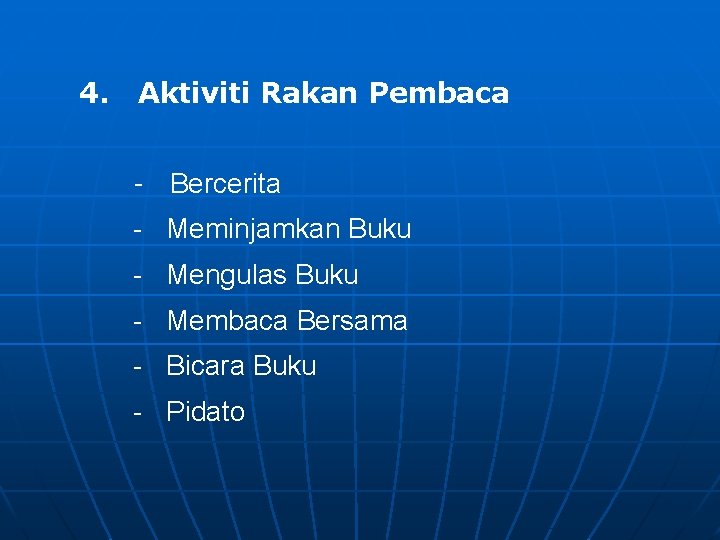 4. Aktiviti Rakan Pembaca

- Bercerita
- Meminjamkan Buku
- Mengulas Buku
- Membaca Bersama
- Bicara Buku
- Pidato